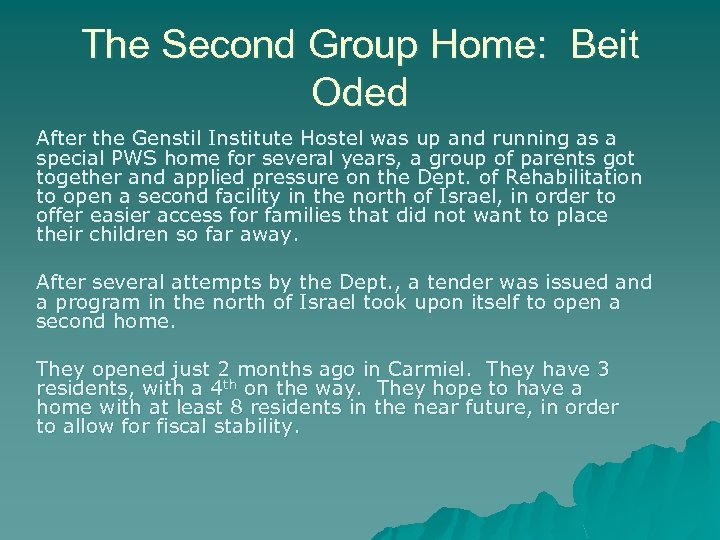 The Second Group Home: Beit Oded

After the Genstil Institute Hostel was up and running as a special PWS home for several years, a group of parents got together and applied pressure on the Dept. of Rehabilitation to open a second facility in the north of Israel, in order to offer easier access for families that did not want to place their children so far away.

After several attempts by the Dept., a tender was issued and a program in the north of Israel took upon itself to open a second home.

They opened just 2 months ago in Carmiel. They have 3 residents, with a 4$^{th}$ on the way. They hope to have a home with at least 8 residents in the near future, in order to allow for fiscal stability.